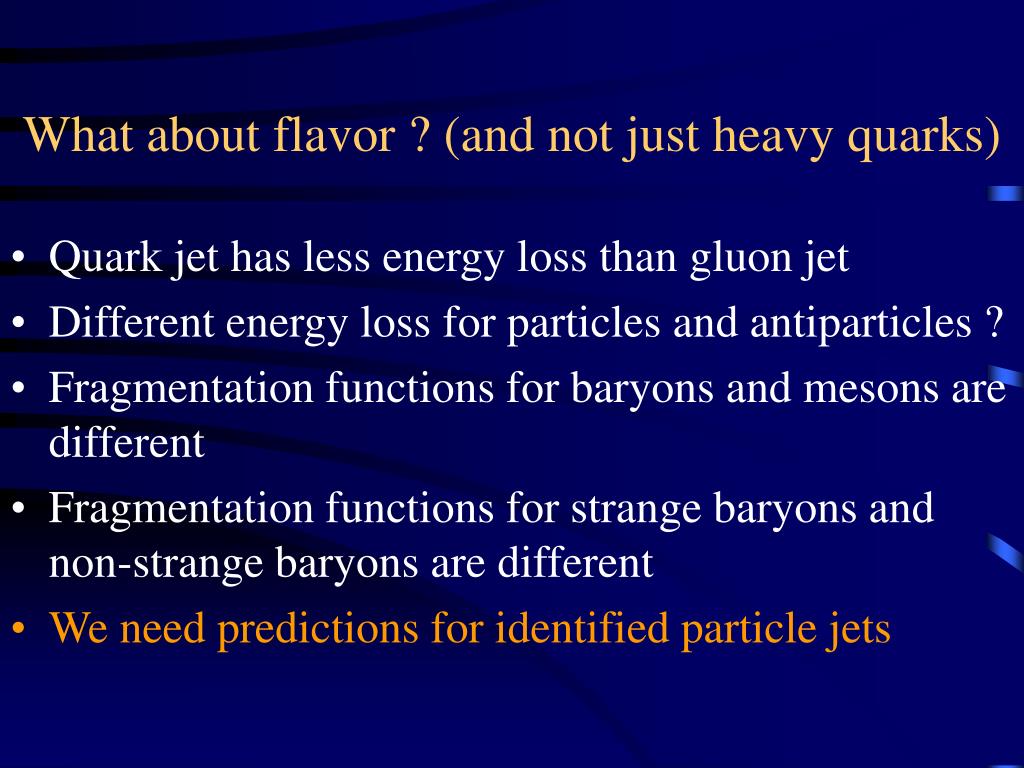 What about flavor ? (and not just heavy quarks)

• Quark jet has less energy loss than gluon jet
• Different energy loss for particles and antiparticles ?
• Fragmentation functions for baryons and mesons are different
• Fragmentation functions for strange baryons and non-strange baryons are different
• We need predictions for identified particle jets